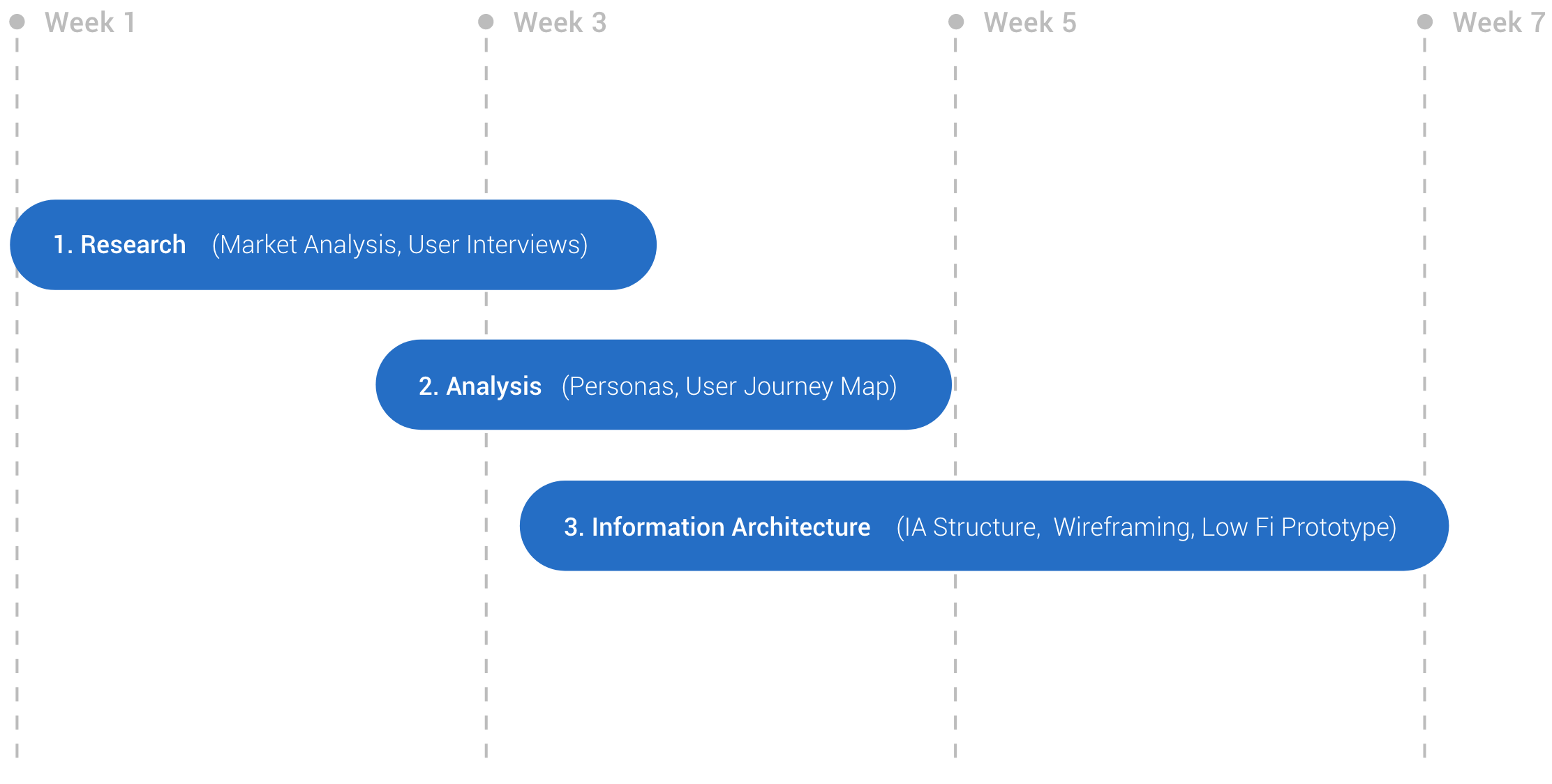 Week 1 Week 3 Week 5 Week 7

1. Research (Market Analysis, User Interviews)

2. Analysis (Personas, User Journey Map)

3. Information Architecture (IA Structure, Wireframing, Low Fi Prototype)